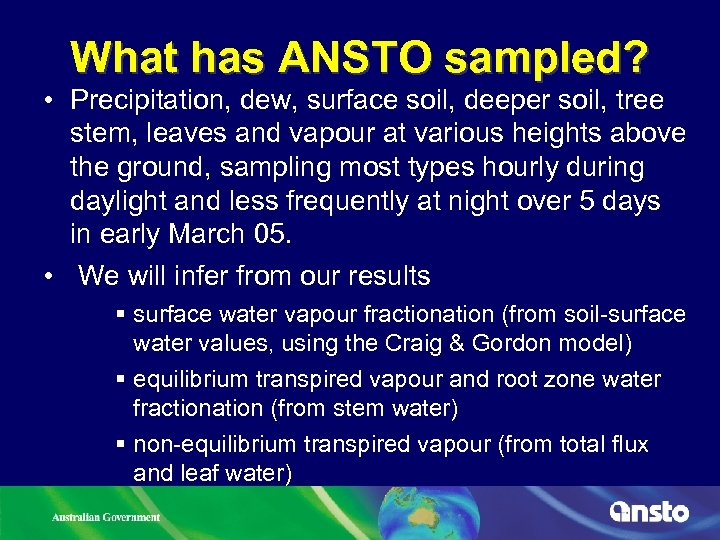 What has ANSTO sampled?

• Precipitation, dew, surface soil, deeper soil, tree stem, leaves and vapour at various heights above the ground, sampling most types hourly during daylight and less frequently at night over 5 days in early March 05.

• We will infer from our results

▪ surface water vapour fractionation (from soil-surface water values, using the Craig & Gordon model)

▪ equilibrium transpired vapour and root zone water fractionation (from stem water)

▪ non-equilibrium transpired vapour (from total flux and leaf water)

Australian Government

ansto